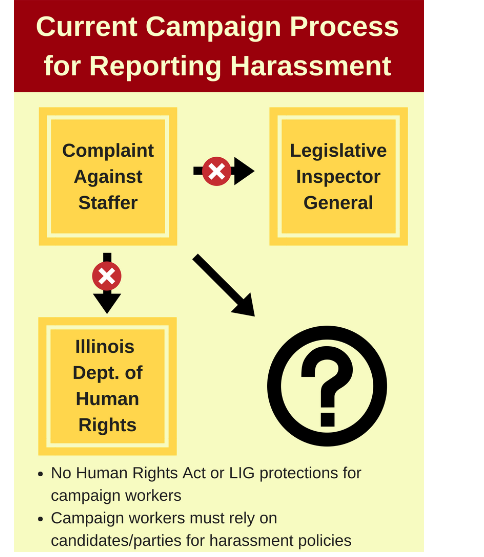 Current Campaign Process for Reporting Harassment

Complaint Against Staffer

Legislative Inspector General

Illinois Dept. of Human Rights

?

- No Human Rights Act or LIG protections for campaign workers
- Campaign workers must rely on candidates/parties for harassment policies